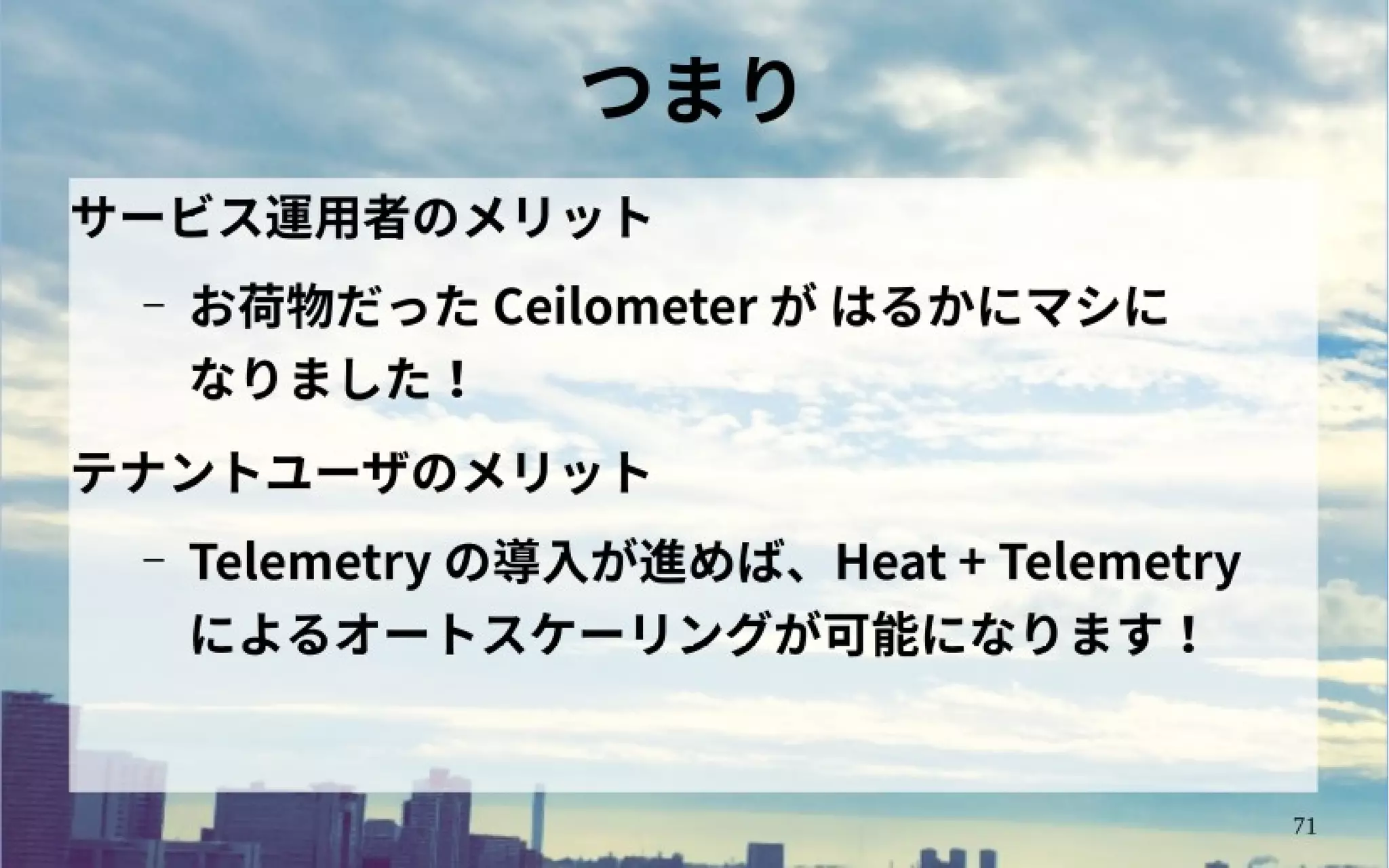 つまり

サービス運用者のメリット

– お荷物だった Ceilometer が はるかにマシになりました！

テナントユーザのメリット

– Telemetry の導入が進めば、Heat + Telemetry によるオートスケーリングが可能になります！

71